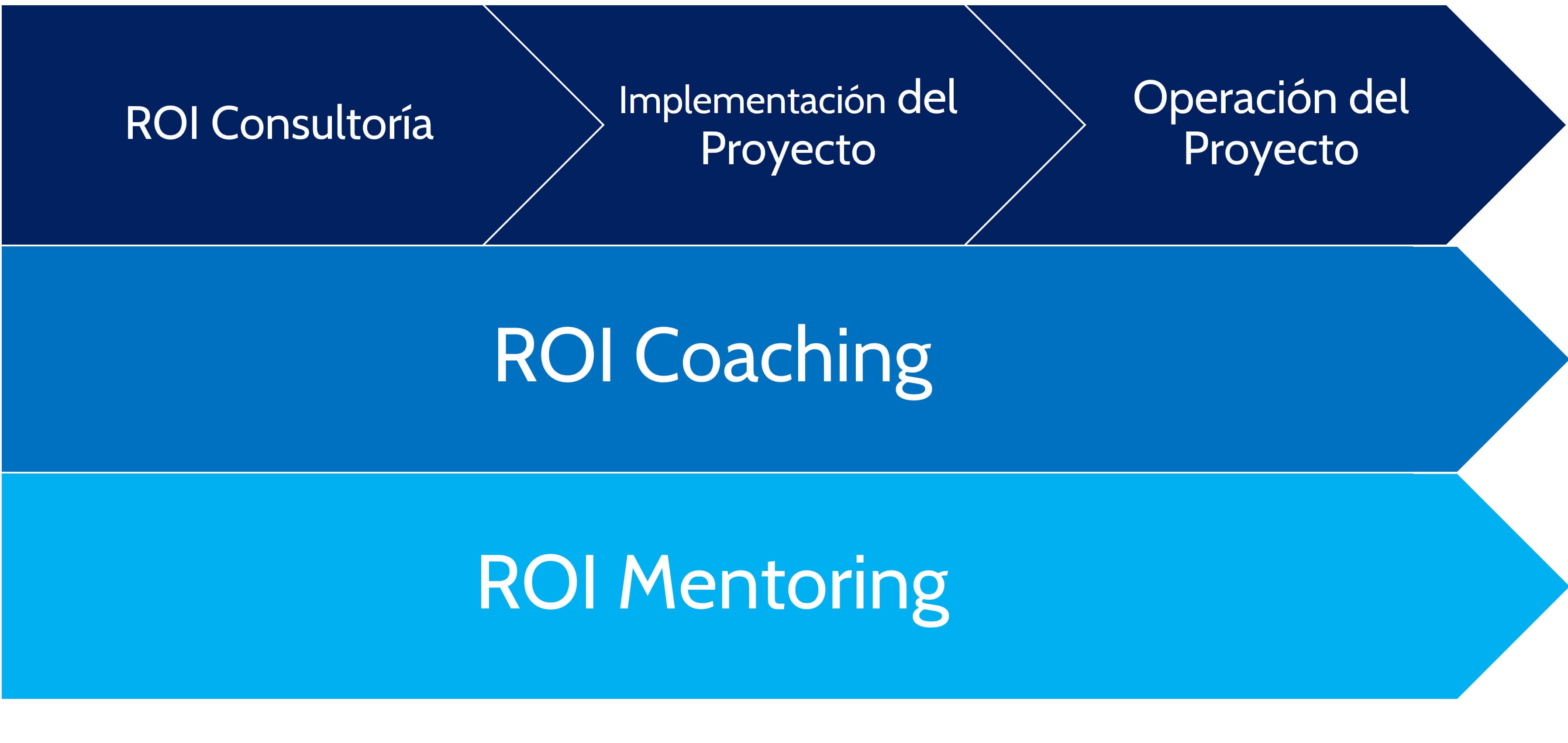 ROI Consultoría

Implementación del Proyecto

Operación del Proyecto

ROI Coaching

ROI Mentoring